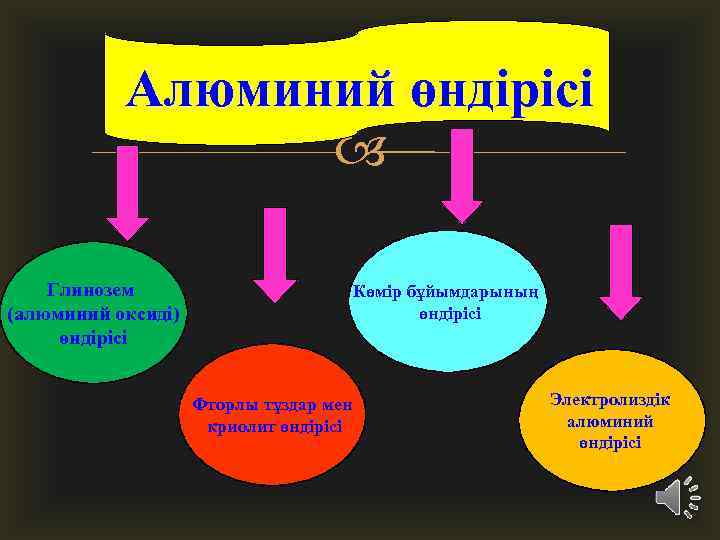 Алюминий өндірісі

Глинозем (алюминий оксиді) өндірісі

Фторлы тұздар мен криолит өндірісі

Көмір бұйымдарының өндірісі

Электролиздік алюминий өндірісі